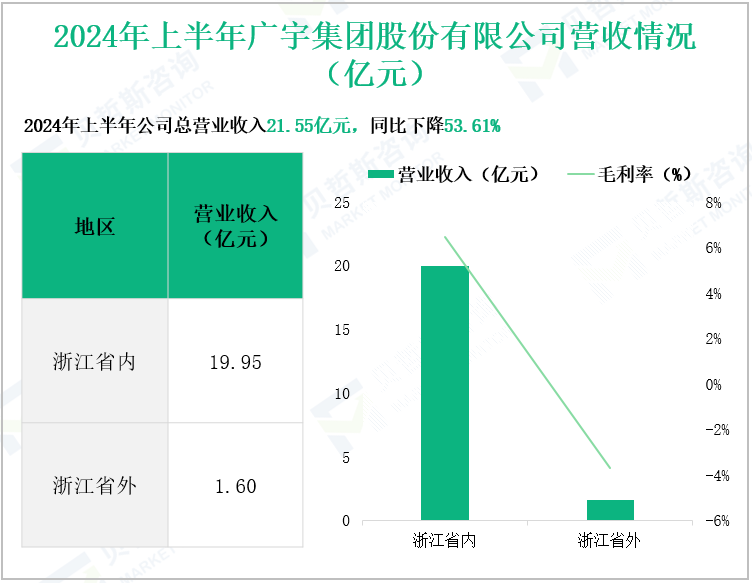 2024年上半年广宇集团股份有限公司营收情况（亿元）

2024年上半年公司总营业收入21.55亿元，同比下降53.61%

| 地区 | 营业收入（亿元） |
|---|---|
| 浙江省内 | 19.95 |
| 浙江省外 | 1.60 |

营业收入（亿元） 毛利率（%）

25
20
15
10
5
0

8%
6%
4%
2%
0%
-2%
-4%
-6%

浙江省内
浙江省外

贝哲斯咨询 MARKET MONITOR